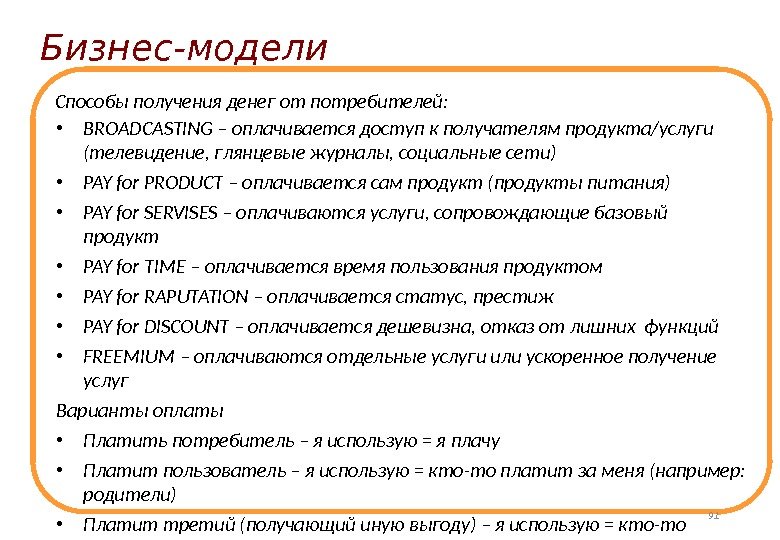 Бизнес-модели

Способы получения денег от потребителей:

• BROADCASTING – оплачивается доступ к получателям продукта/услуги (телевидение, глянцевые журналы, социальные сети)
• PAY for PRODUCT – оплачивается сам продукт (продукты питания)
• PAY for SERVISES – оплачиваются услуги, сопровождающие базовый продукт
• PAY for TIME – оплачивается время пользования продуктом
• PAY for RAPUTATION – оплачивается статус, престиж
• PAY for DISCOUNT – оплачивается дешевизна, отказ от лишних функций
• FREEMIUM – оплачиваются отдельные услуги или ускоренное получение услуг

Варианты оплаты

• Платить потребитель – я использую = я плачу
• Платит пользователь – я использую = кто-то платит за меня (например: родители)
• Платит третий (получающий иную выгоду) – я использую = кто-то

91